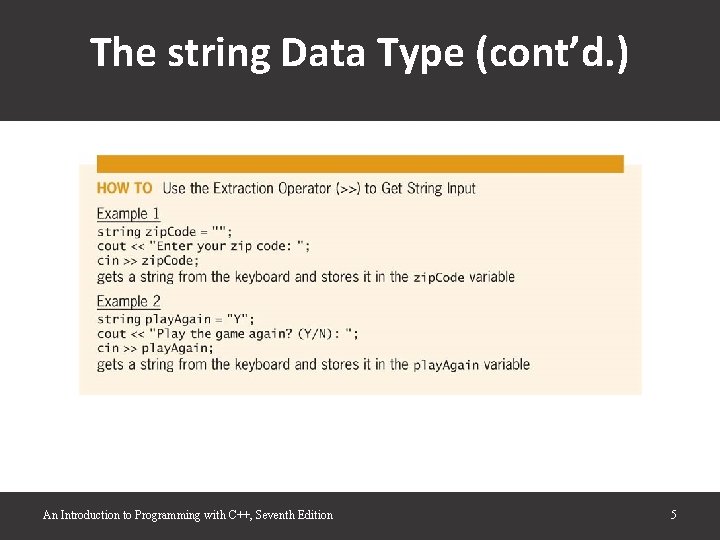 The string Data Type (cont'd.)

HOW TO Use the Extraction Operator (>>) to Get String Input

Example 1
string zipCode = "";
cout << "Enter your zip code: ";
cin >> zipCode;
gets a string from the keyboard and stores it in the zipCode variable

Example 2
string playAgain = "Y";
cout << "Play the game again? (Y/N): ";
cin >> playAgain;
gets a string from the keyboard and stores it in the playAgain variable

An Introduction to Programming with C++, Seventh Edition

5